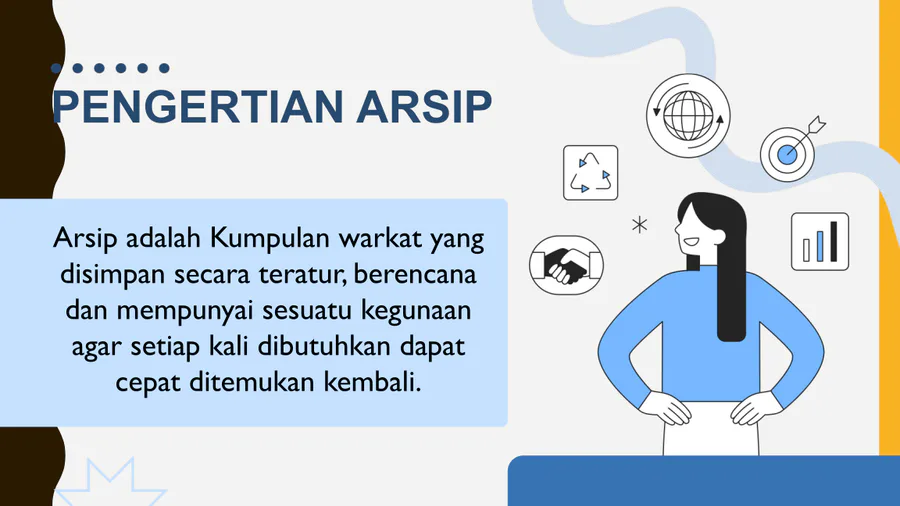 PENGERTIAN ARSIP

Arsip adalah Kumpulan warkat yang disimpan secara teratur, berencana dan mempunyai sesuatu kegunaan agar setiap kali dibutuhkan dapat cepat ditemukan kembali.